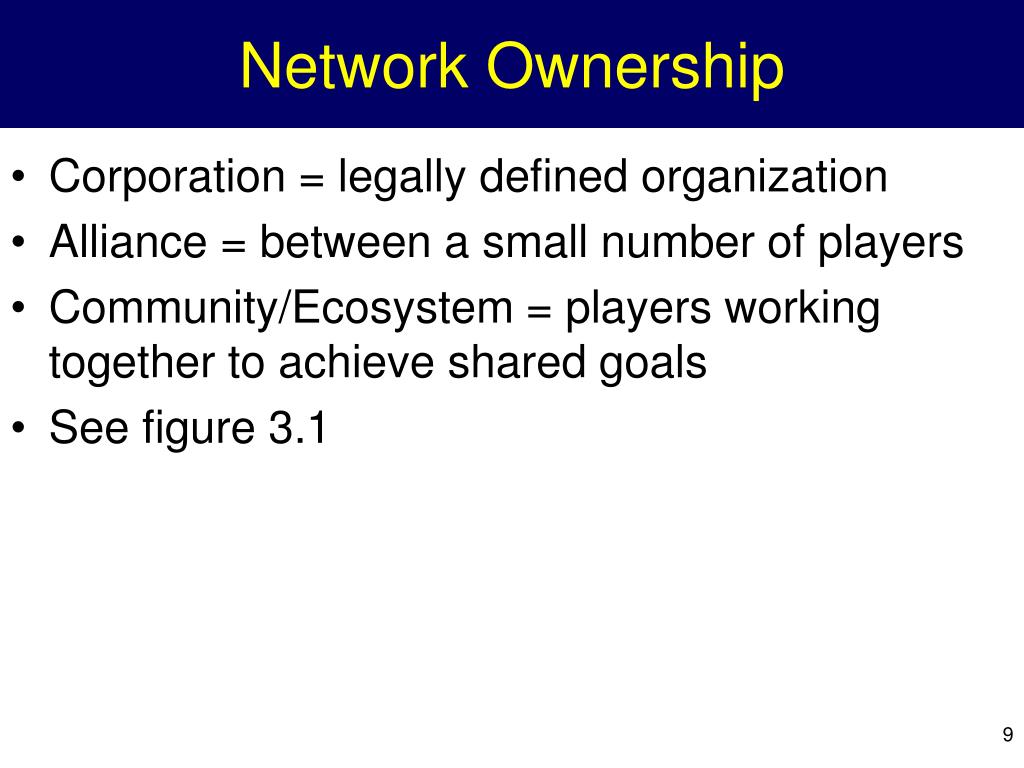 Network Ownership

• Corporation = legally defined organization
• Alliance = between a small number of players
• Community/Ecosystem = players working together to achieve shared goals
• See figure 3.1

9